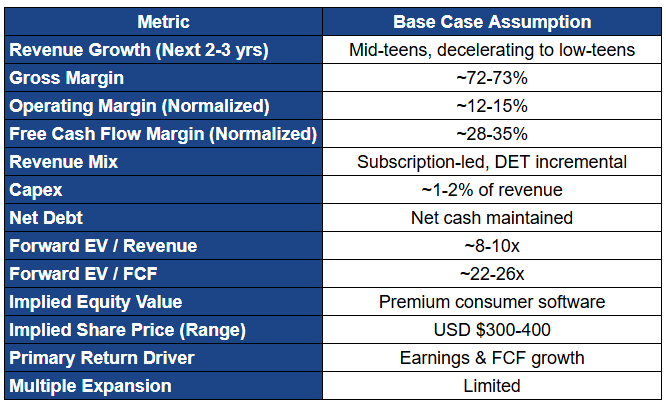 | Metric | Base Case Assumption |
|---|---|
| Revenue Growth (Next 2-3 yrs) | Mid-teens, decelerating to low-teens |
| Gross Margin | ~72-73% |
| Operating Margin (Normalized) | ~12-15% |
| Free Cash Flow Margin (Normalized) | ~28-35% |
| Revenue Mix | Subscription-led, DET incremental |
| Capex | ~1-2% of revenue |
| Net Debt | Net cash maintained |
| Forward EV / Revenue | ~8-10x |
| Forward EV / FCF | ~22-26x |
| Implied Equity Value | Premium consumer software |
| Implied Share Price (Range) | USD \$300-400 |
| Primary Return Driver | Earnings & FCF growth |
| Multiple Expansion | Limited |